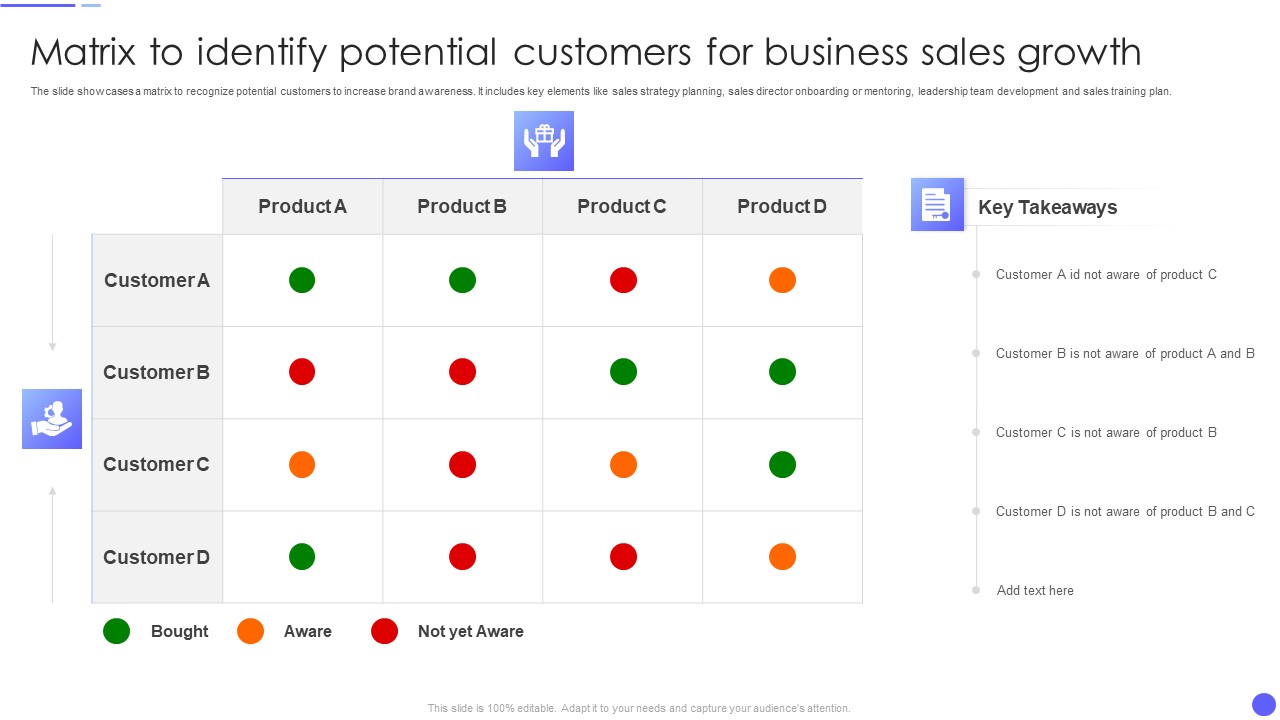 Matrix to identify potential customers for business sales growth

The slide showcases a matrix to recognize potential customers to increase brand awareness. It includes key elements like sales strategy planning, sales director onboarding or mentoring, leadership team development and sales training plan.

| | Product A | Product B | Product C | Product D |
|---|---|---|---|---|
| Customer A | | | | |
| Customer B | | | | |
| Customer C | | | | |
| Customer D | | | | |

Bought Aware Not yet Aware

Key Takeaways

Customer A id not aware of product C

Customer B is not aware of product A and B

Customer C is not aware of product B

Customer D is not aware of product B and C

Add text here

This slide is 100% editable. Adapt it to your needs and capture your audience's attention.